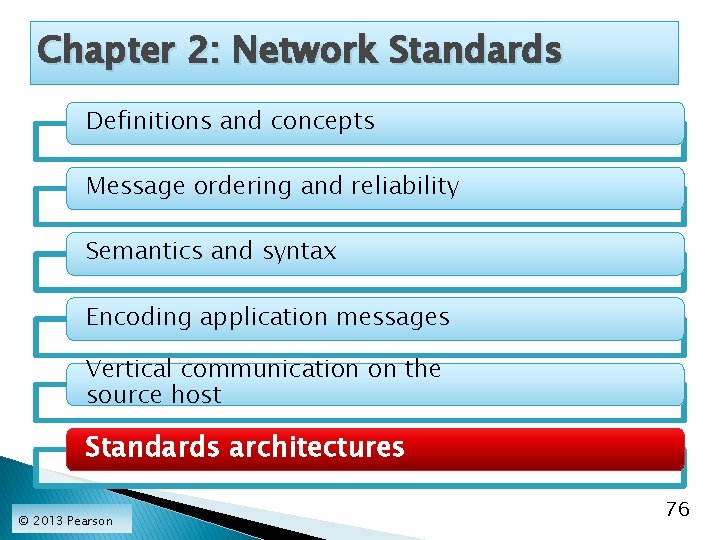 Chapter 2: Network Standards

Definitions and concepts

Message ordering and reliability

Semantics and syntax

Encoding application messages

Vertical communication on the source host

Standards architectures

© 2013 Pearson

76